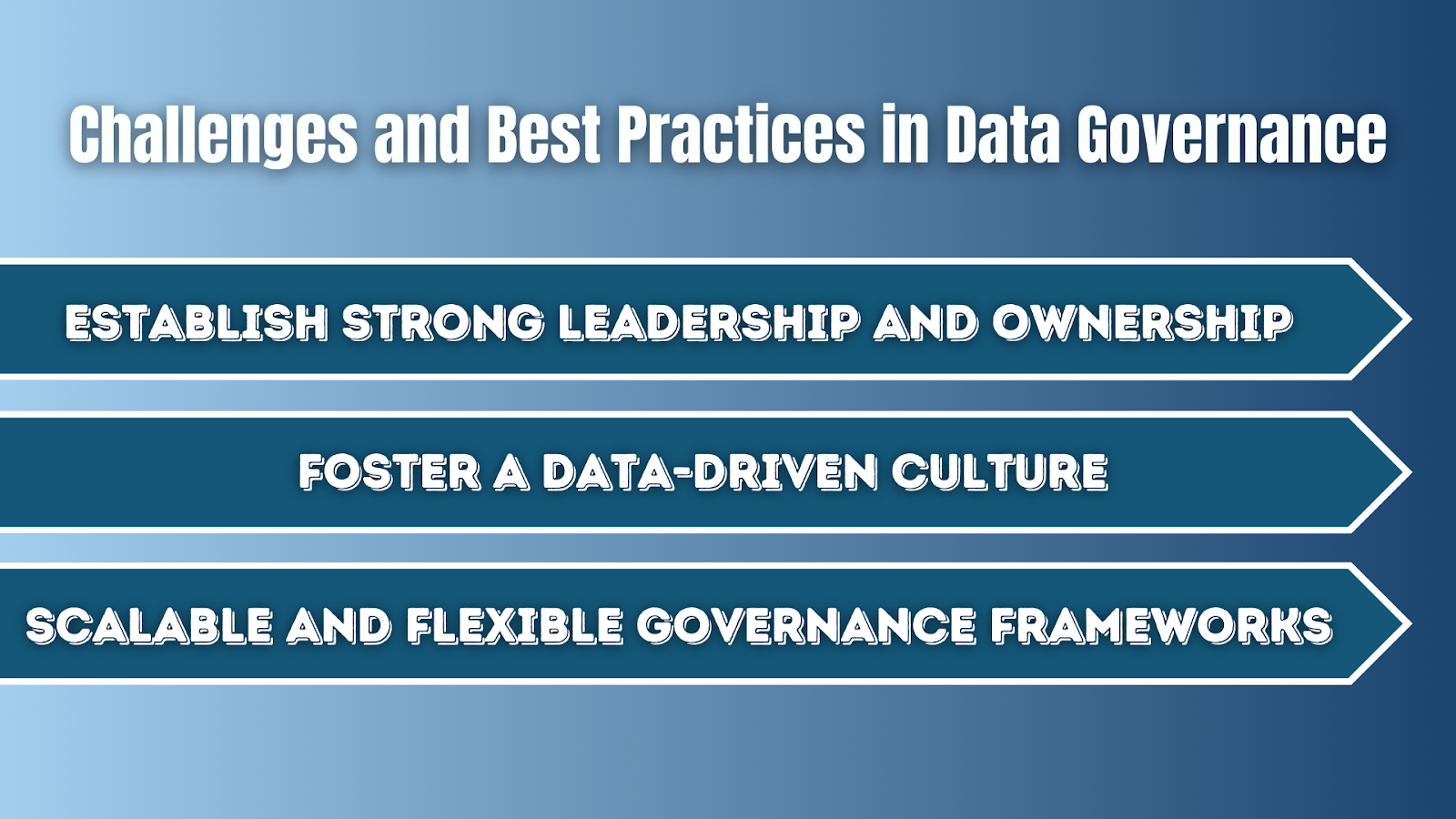 Challenges and Best Practices in Data Governance

ESTABLISH STRONG LEADERSHIP AND OWNERSHIP

FOSTER A DATA-DRIVEN CULTURE

SCALABLE AND FLEXIBLE GOVERNANCE FRAMEWORKS